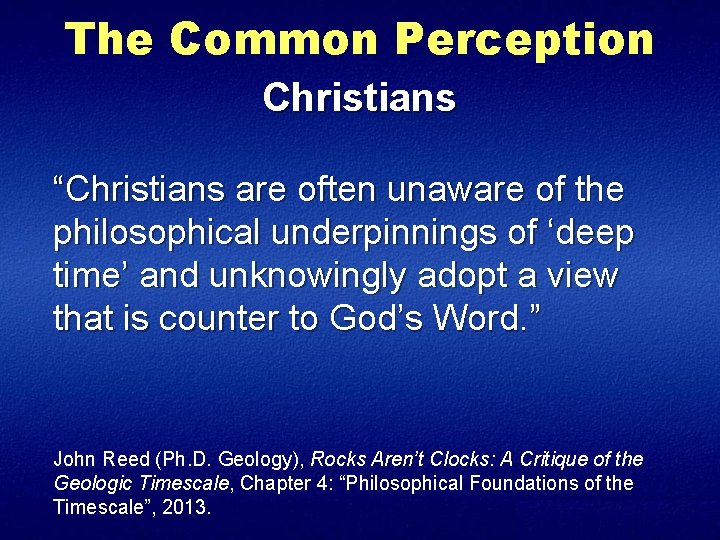 The Common Perception

Christians

“Christians are often unaware of the philosophical underpinnings of ‘deep time’ and unknowingly adopt a view that is counter to God’s Word.”

John Reed (Ph.D. Geology), Rocks Aren’t Clocks: A Critique of the Geologic Timescale, Chapter 4: “Philosophical Foundations of the Timescale”, 2013.